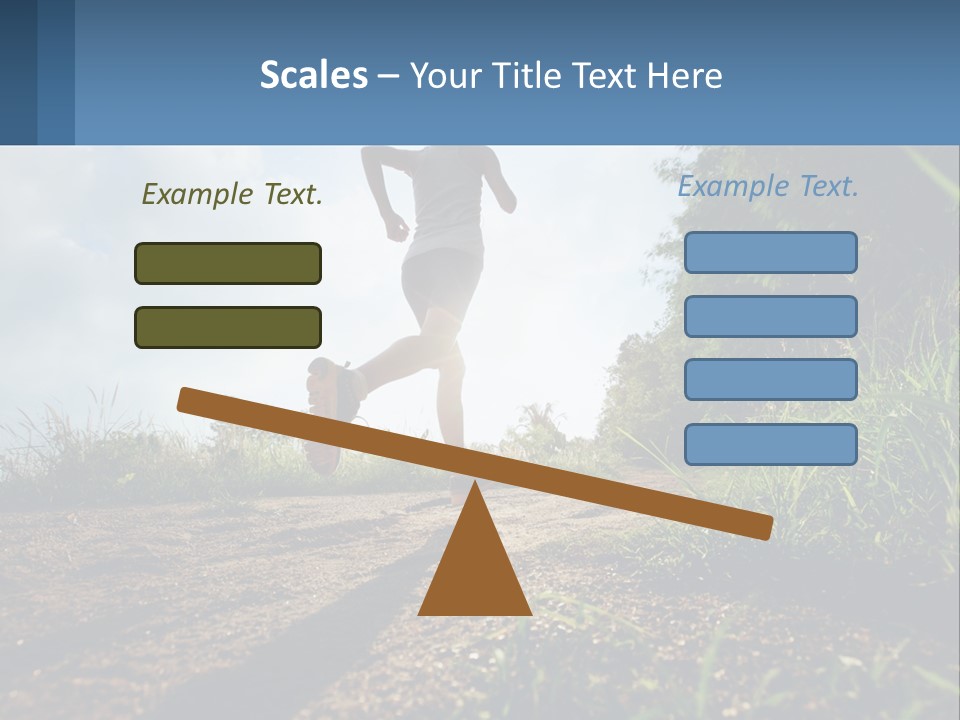 Scales – Your Title Text Here

Example Text.

Example Text.